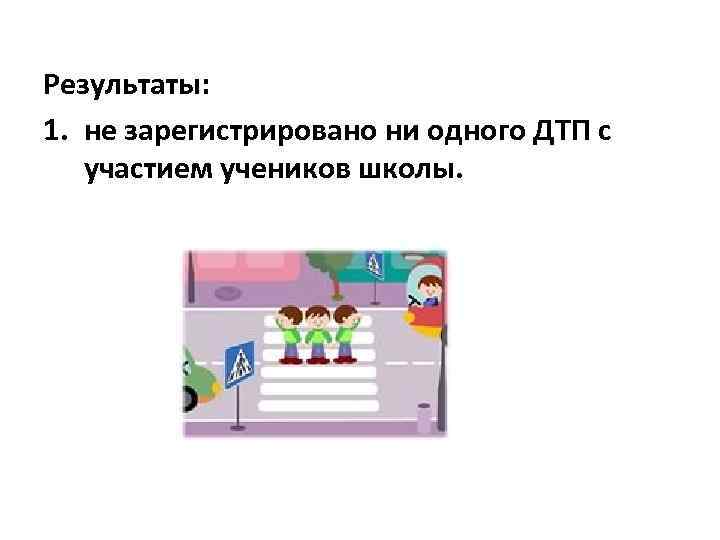 Результаты:

1. не зарегистрировано ни одного ДТП с участием учеников школы.